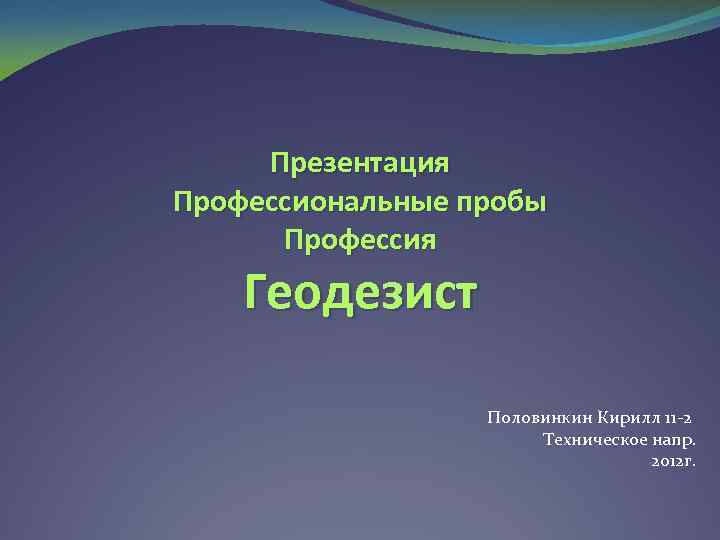 Презентация
Профессиональные пробы
Профессия
Геодезист

Половинкин Кирилл 11-2
Техническое напр.
2012г.